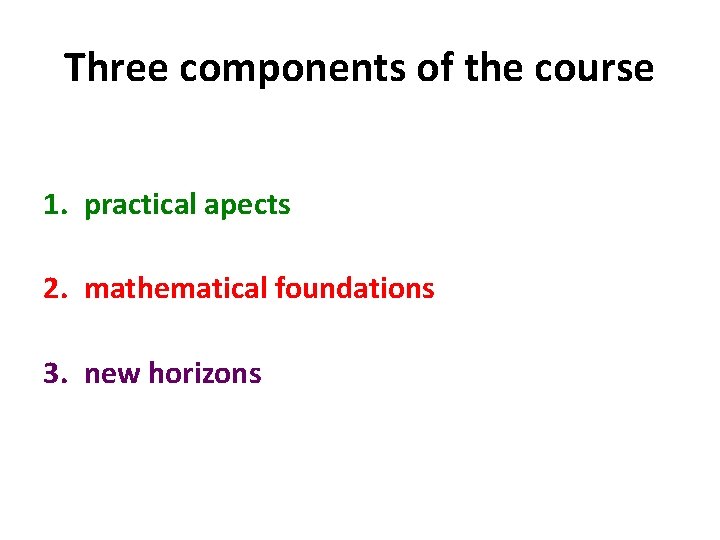 Three components of the course

1. practical apects

2. mathematical foundations

3. new horizons